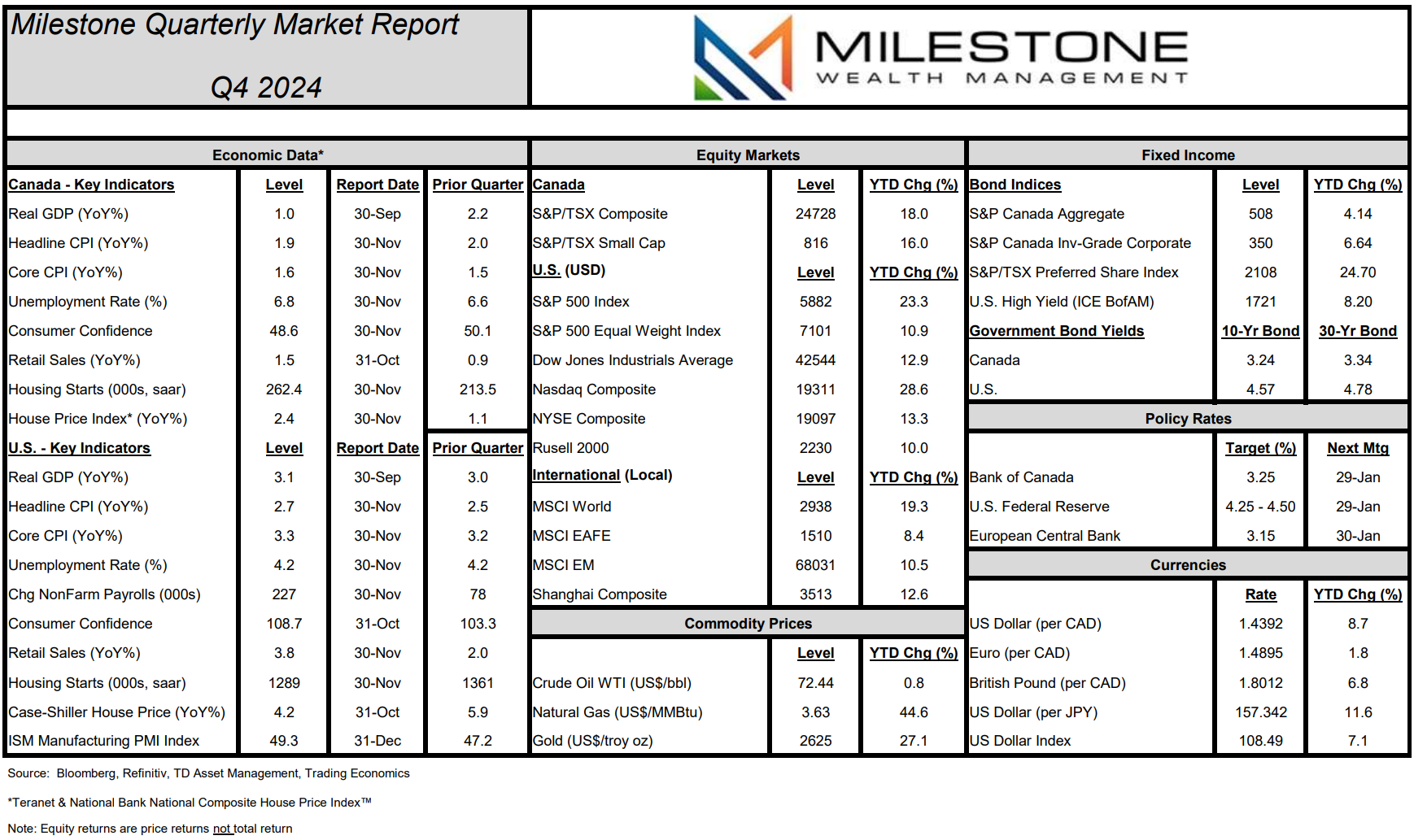 Milestone Quarterly Market Report

Q4 2024

MILESTONE
WEALTH MANAGEMENT

Economic Data*

| Canada - Key Indicators | Level | Report Date | Prior Quarter |
|---|---|---|---|
| Real GDP (YoY%) | 1.0 | 30-Sep | 2.2 |
| Headline CPI (YoY%) | 1.9 | 30-Nov | 2.0 |
| Core CPI (YoY%) | 1.6 | 30-Nov | 1.5 |
| Unemployment Rate (%) | 6.8 | 30-Nov | 6.6 |
| Consumer Confidence | 48.6 | 30-Nov | 50.1 |
| Retail Sales (YoY%) | 1.5 | 31-Oct | 0.9 |
| Housing Starts (000s, saar) | 262.4 | 30-Nov | 213.5 |
| House Price Index* (YoY%) | 2.4 | 30-Nov | 1.1 |
| U.S. - Key Indicators | Level | Report Date | Prior Quarter |
| Real GDP (YoY%) | 3.1 | 30-Sep | 3.0 |
| Headline CPI (YoY%) | 2.7 | 30-Nov | 2.5 |
| Core CPI (YoY%) | 3.3 | 30-Nov | 3.2 |
| Unemployment Rate (%) | 4.2 | 30-Nov | 4.2 |
| Chg NonFarm Payrolls (000s) | 227 | 30-Nov | 78 |
| Consumer Confidence | 108.7 | 31-Oct | 103.3 |
| Retail Sales (YoY%) | 3.8 | 30-Nov | 2.0 |
| Housing Starts (000s, saar) | 1289 | 30-Nov | 1361 |
| Case-Shiller House Price (YoY%) | 4.2 | 31-Oct | 5.9 |
| ISM Manufacturing PMI Index | 49.3 | 31-Dec | 47.2 |

Equity Markets

| Canada | Level | YTD Chg (%) |
|---|---|---|
| S&P/TSX Composite | 24728 | 18.0 |
| S&P/TSX Small Cap | 816 | 16.0 |
| U.S. (USD) | Level | YTD Chg (%) |
| S&P 500 Index | 5882 | 23.3 |
| S&P 500 Equal Weight Index | 7101 | 10.9 |
| Dow Jones Industrials Average | 42544 | 12.9 |
| Nasdaq Composite | 19311 | 28.6 |
| NYSE Composite | 19097 | 13.3 |
| Rusell 2000 | 2230 | 10.0 |
| International (Local) | Level | YTD Chg (%) |
| MSCI World | 2938 | 19.3 |
| MSCI EAFE | 1510 | 8.4 |
| MSCI EM | 68031 | 10.5 |
| Shanghai Composite | 3513 | 12.6 |

Commodity Prices

| | Level | YTD Chg (%) |
|---|---|---|
| Crude Oil WTI (US$/bbl) | 72.44 | 0.8 |
| Natural Gas (US$/MMBtu) | 3.63 | 44.6 |
| Gold (US$/troy oz) | 2625 | 27.1 |

Fixed Income

| Bond Indices | Level | YTD Chg (%) |
|---|---|---|
| S&P Canada Aggregate | 508 | 4.14 |
| S&P Canada Inv-Grade Corporate | 350 | 6.64 |
| S&P/TSX Preferred Share Index | 2108 | 24.70 |
| U.S. High Yield (ICE BofAM) | 1721 | 8.20 |
| Government Bond Yields | 10-Yr Bond | 30-Yr Bond |
| Canada | 3.24 | 3.34 |
| U.S. | 4.57 | 4.78 |

Policy Rates

| | Target (%) | Next Mtg |
|---|---|---|
| Bank of Canada | 3.25 | 29-Jan |
| U.S. Federal Reserve | 4.25 - 4.50 | 29-Jan |
| European Central Bank | 3.15 | 30-Jan |

Currencies

| | Rate | YTD Chg (%) |
|---|---|---|
| US Dollar (per CAD) | 1.4392 | 8.7 |
| Euro (per CAD) | 1.4895 | 1.8 |
| British Pound (per CAD) | 1.8012 | 6.8 |
| US Dollar (per JPY) | 157.342 | 11.6 |
| US Dollar Index | 108.49 | 7.1 |

Source: Bloomberg, Refinitiv, TD Asset Management, Trading Economics

*Teranet & National Bank National Composite House Price Index™

Note: Equity returns are price returns not total return